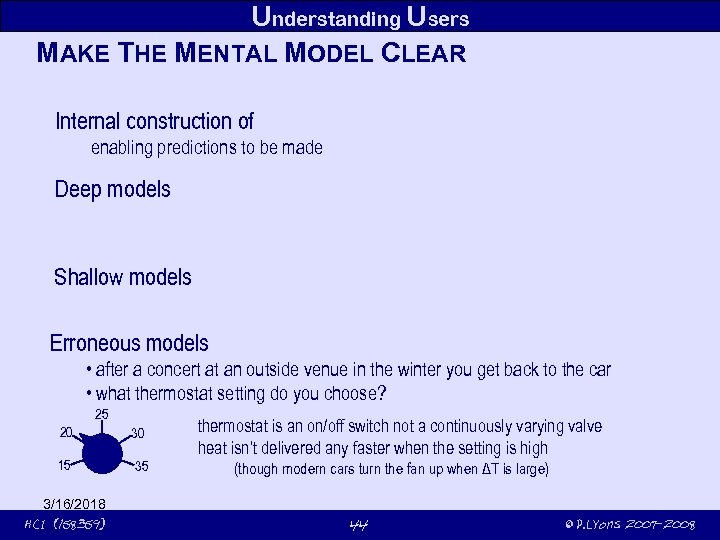 Understanding Users

MAKE THE MENTAL MODEL CLEAR

Internal construction of

enabling predictions to be made

Deep models

Shallow models

Erroneous models

• after a concert at an outside venue in the winter you get back to the car

• what thermostat setting do you choose?

25

20

30

15

35

thermostat is an on/off switch not a continuously varying valve

heat isn't delivered any faster when the setting is high

(though modern cars turn the fan up when $\Delta T$ is large)

3/16/2018

HCI (158359)

44

© P.Lyons 2007-2008